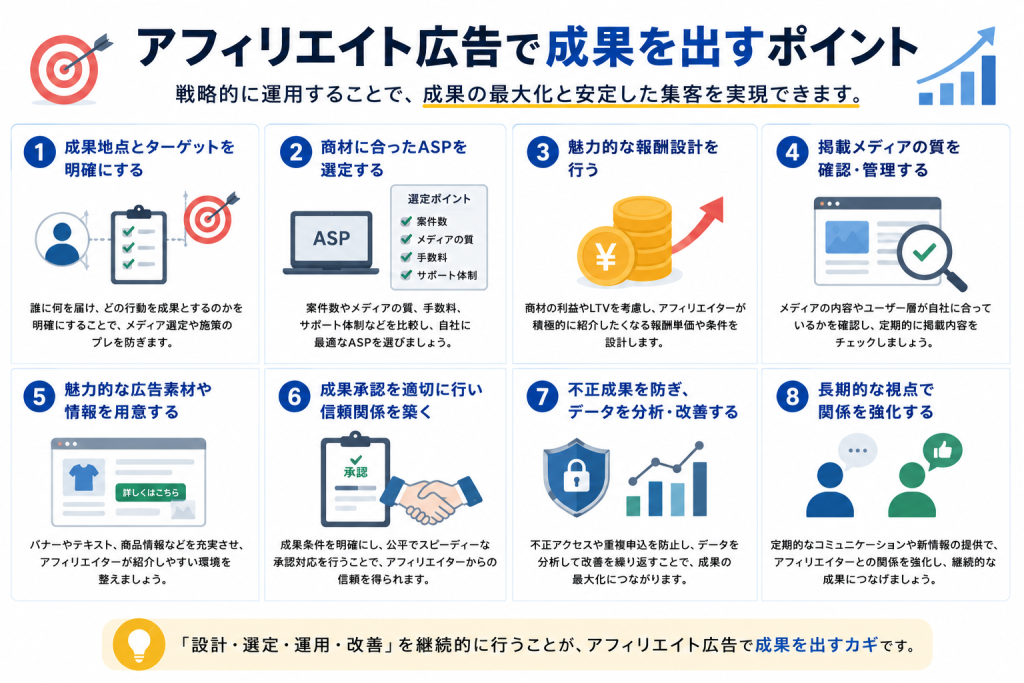 アフィリエイト広告で成果を出すポイント

戦略的に運用することで、成果の最大化と安定した集客を実現できます。

1 成果地点とターゲットを明確にする

誰に何を届け、どの行動を成果とするのかを明確にすることで、メディア選定や施策のブレを防ぎます。

2 商材に合ったASPを選定する

ASP

選定ポイント
案件数
メディアの質
手数料
サポート体制

案件数やメディアの質、手数料、サポート体制などを比較し、自社に最適なASPを選びましょう。

3 魅力的な報酬設計を行う

¥

商材の利益やLTVを考慮し、アフィリエイターが積極的に紹介したくなる報酬単価や条件を設計します。

4 掲載メディアの質を確認・管理する

メディアの内容やユーザー層が自社に合っているかを確認し、定期的に掲載内容をチェックしましょう。

5 魅力的な広告素材や情報を用意する

詳しくはこちら

バナーやテキスト、商品情報などを充実させ、アフィリエイターが紹介しやすい環境を整えましょう。

6 成果承認を適切に行い信頼関係を築く

承認

成果条件を明確にし、公平でスピーディーな承認対応を行うことで、アフィリエイターからの信頼を得られます。

7 不正成果を防ぎ、データを分析・改善する

不正アクセスや重複申込を防止し、データを分析して改善を繰り返すことで、成果の最大化につながります。

8 長期的な視点で関係を強化する

定期的なコミュニケーションや新情報の提供で、アフィリエイターとの関係を強化し、継続的な成果につなげましょう。

「設計・選定・運用・改善」を継続的に行うことが、アフィリエイト広告で成果を出すカギです。